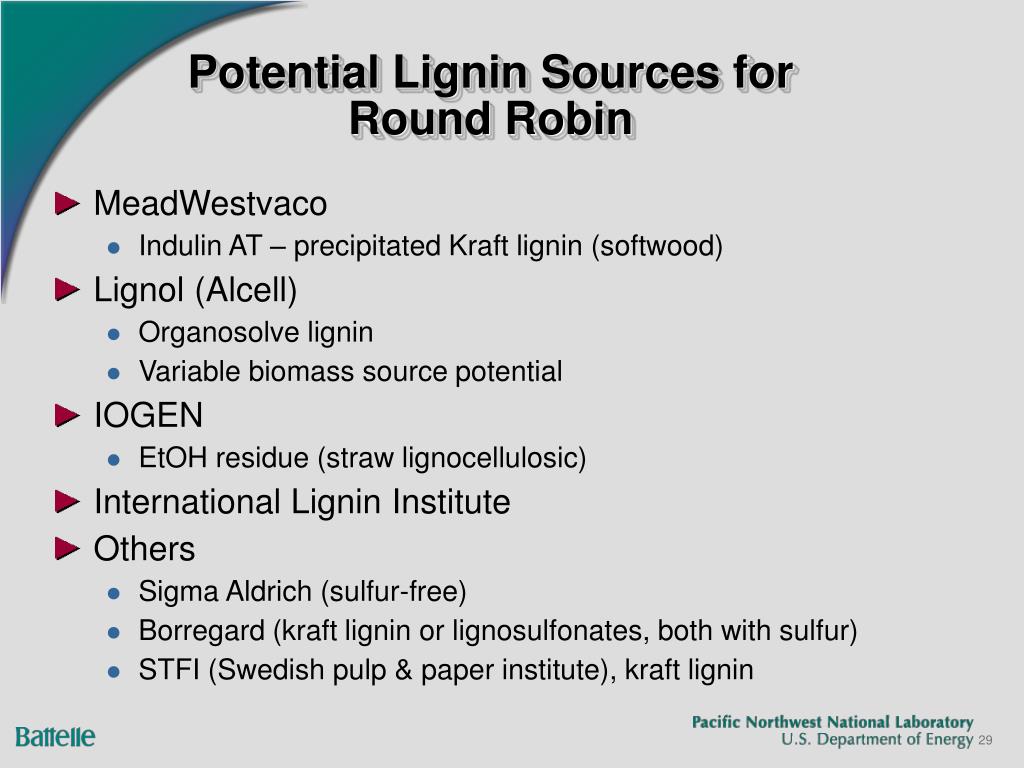 Potential Lignin Sources for Round Robin

MeadWestvaco

Indulin AT – precipitated Kraft lignin (softwood)

Lignol (Alcell)

Organosolve lignin

Variable biomass source potential

IOGEN

EtOH residue (straw lignocellulosic)

International Lignin Institute

Others

Sigma Aldrich (sulfur-free)

Borregard (kraft lignin or lignosulfonates, both with sulfur)

STFI (Swedish pulp & paper institute), kraft lignin

Battelle

Pacific Northwest National Laboratory
U.S. Department of Energy 29